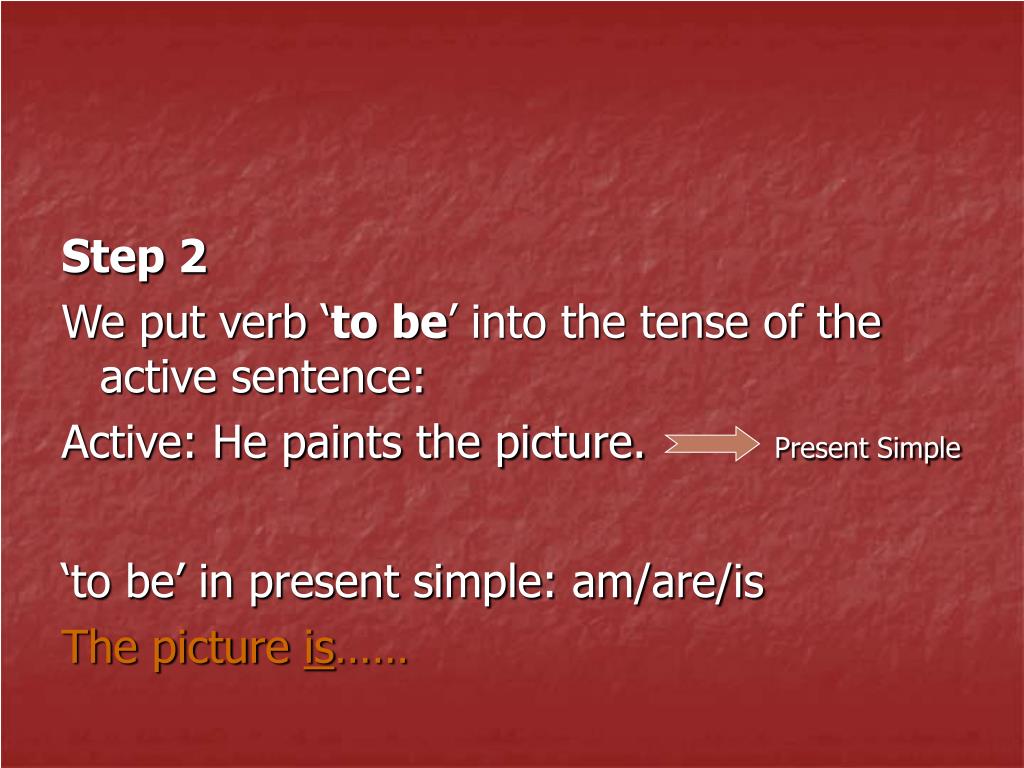 Step 2
We put verb ‘to be’ into the tense of the active sentence:
Active: He paints the picture. Present Simple

‘to be’ in present simple: am/are/is
The picture is……